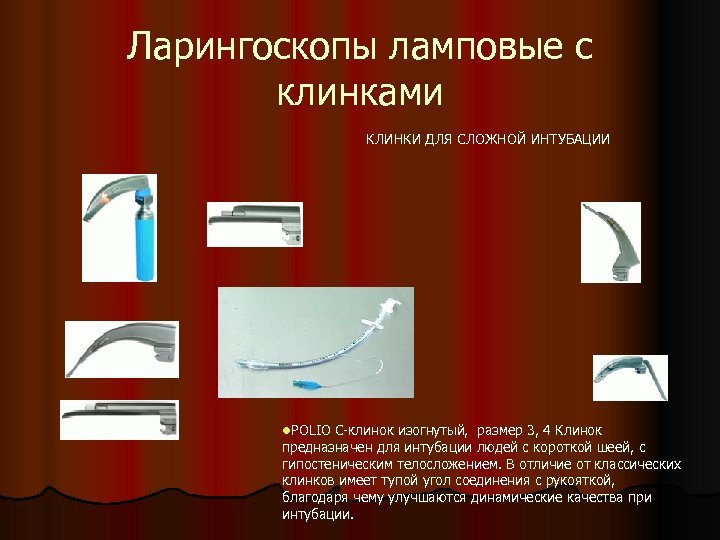 Ларингоскопы ламповые с клинками

КЛИНКИ ДЛЯ СЛОЖНОЙ ИНТУБАЦИИ

●POLIO С-клинок изогнутый, размер 3, 4 Клинок предназначен для интубации людей с короткой шеей, с гипостеническим телосложением. В отличие от классических клинков имеет тупой угол соединения с рукояткой, благодаря чему улучшаются динамические качества при интубации.